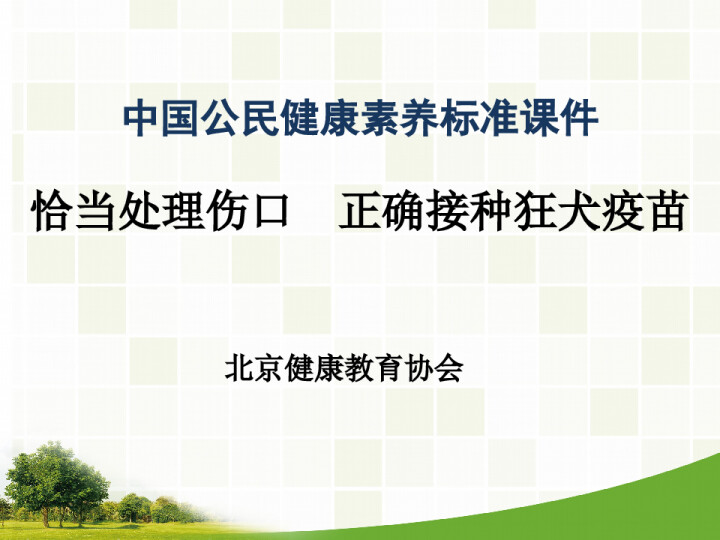 中国公民健康素养标准课件

恰当处理伤口　正确接种狂犬疫苗

北京健康教育协会